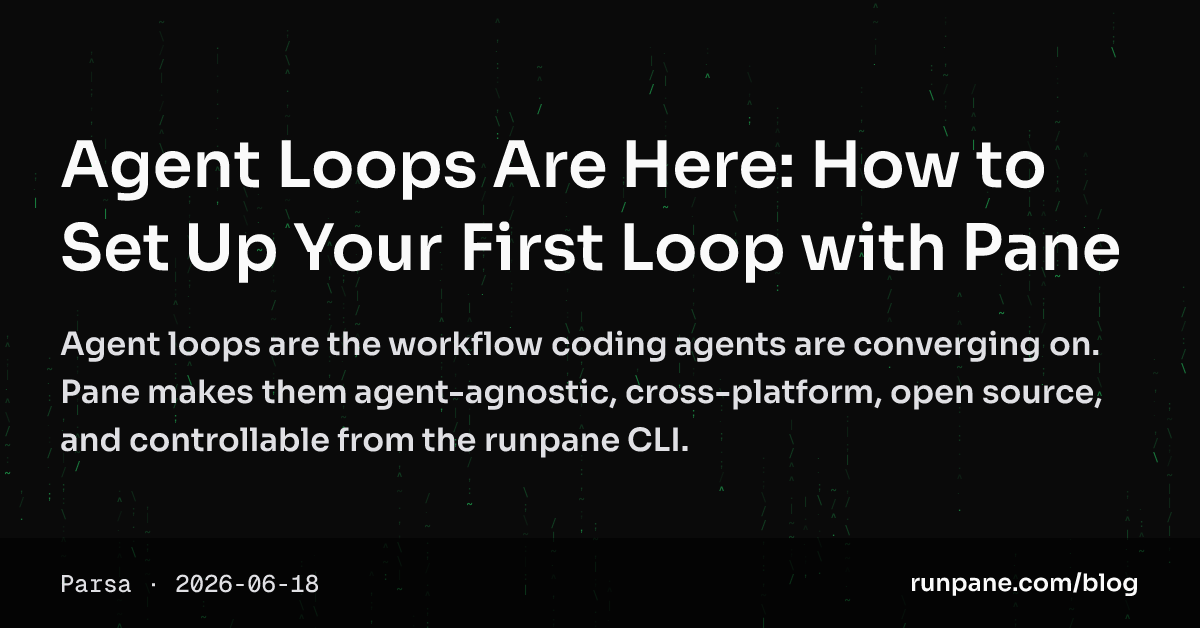 Agent Loops Are Here: How to Set Up Your First Loop with Pane

Agent loops are the workflow coding agents are converging on. Pane makes them agent-agnostic, cross-platform, open source, and controllable from the runpane CLI.

Parsa · 2026-06-18

runpane.com/blog